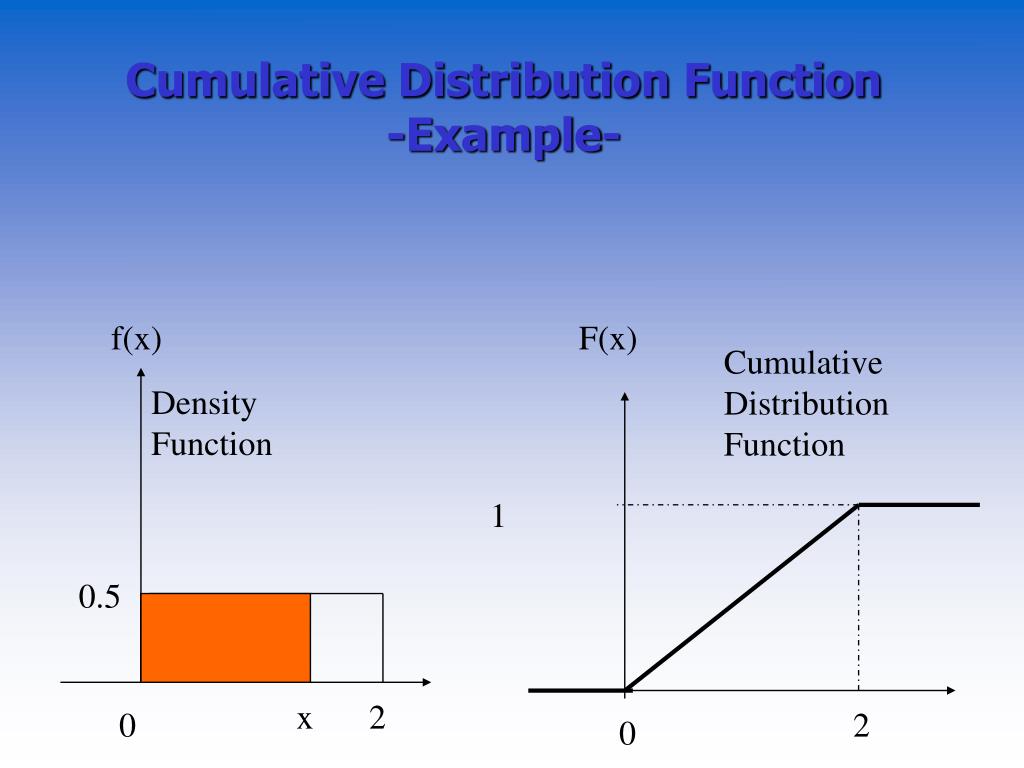 Cumulative Distribution Function
-Example-

f(x)

Density Function

0.5

0

x

2

F(x)

Cumulative Distribution Function

1

0

2